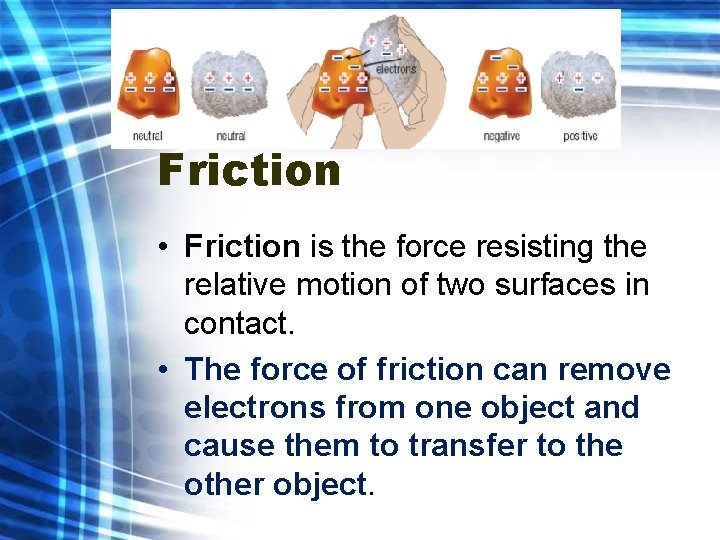 neutral neutral electrons negative positive

Friction

• Friction is the force resisting the relative motion of two surfaces in contact.

• The force of friction can remove electrons from one object and cause them to transfer to the other object.